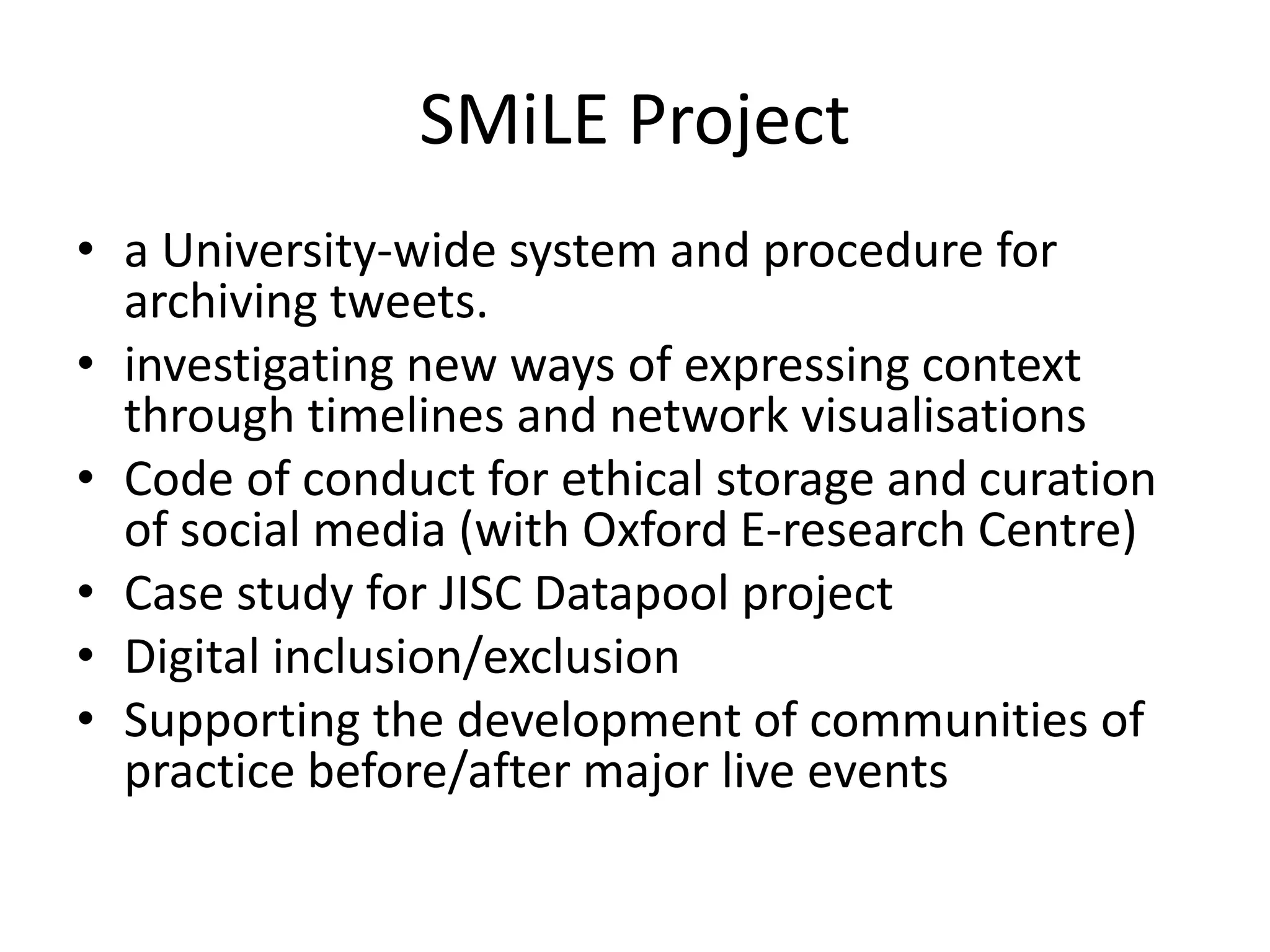 SMiLE Project

• a University-wide system and procedure for archiving tweets.
• investigating new ways of expressing context through timelines and network visualisations
• Code of conduct for ethical storage and curation of social media (with Oxford E-research Centre)
• Case study for JISC Datapool project
• Digital inclusion/exclusion
• Supporting the development of communities of practice before/after major live events